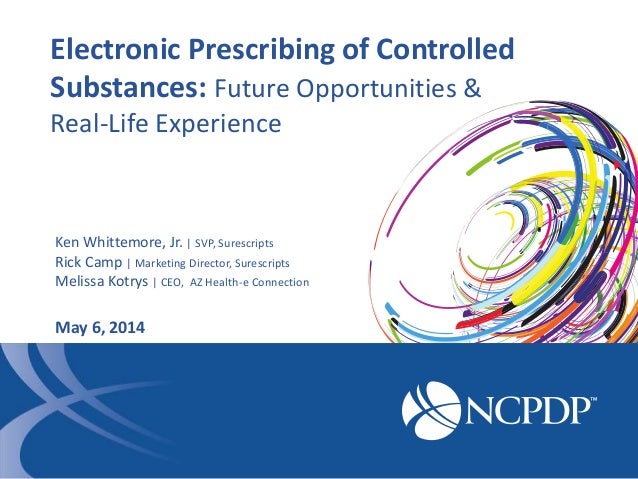 Electronic Prescribing of Controlled Substances: Future Opportunities & Real-Life Experience

Ken Whittemore, Jr. | SVP, Surescripts
Rick Camp | Marketing Director, Surescripts
Melissa Kotrys | CEO, AZ Health-e Connection

May 6, 2014

NCPDP™